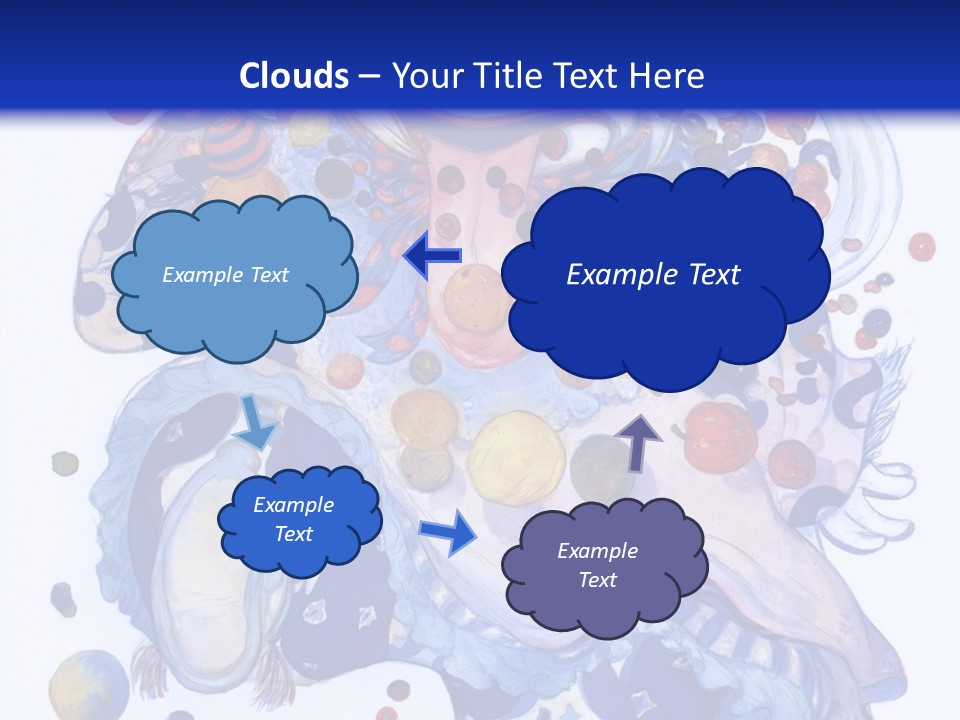 Clouds – Your Title Text Here

Example Text

Example Text

Example Text

Example Text